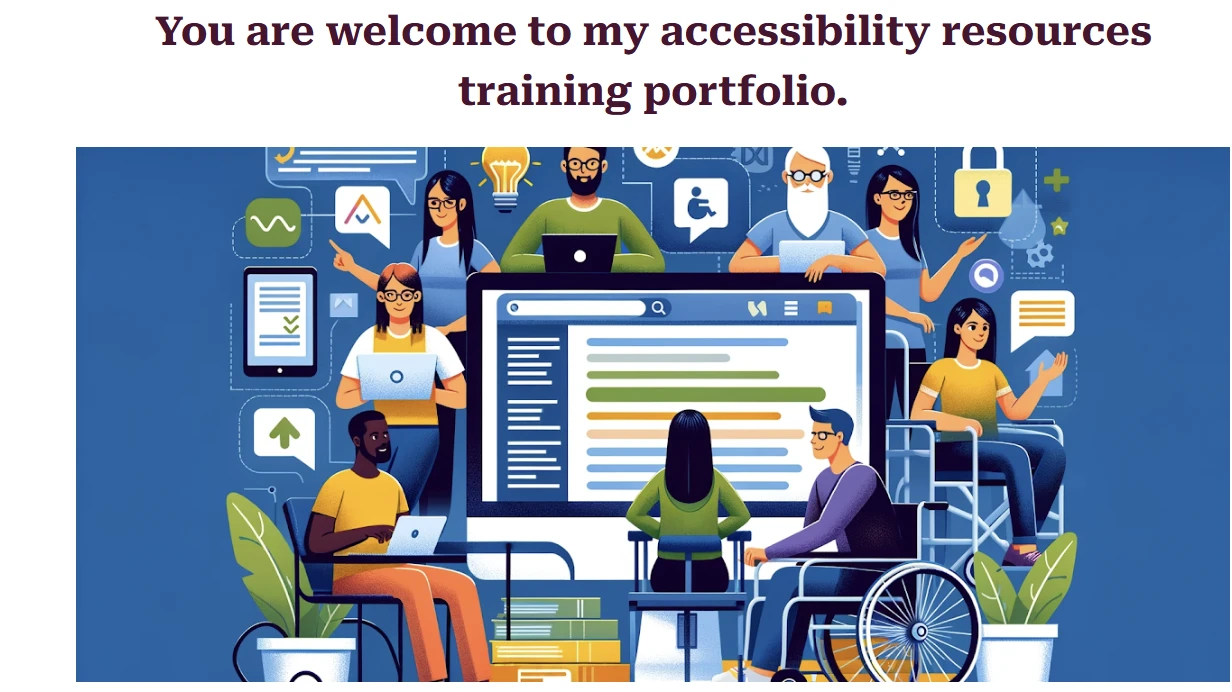 You are welcome to my accessibility resources training portfolio.